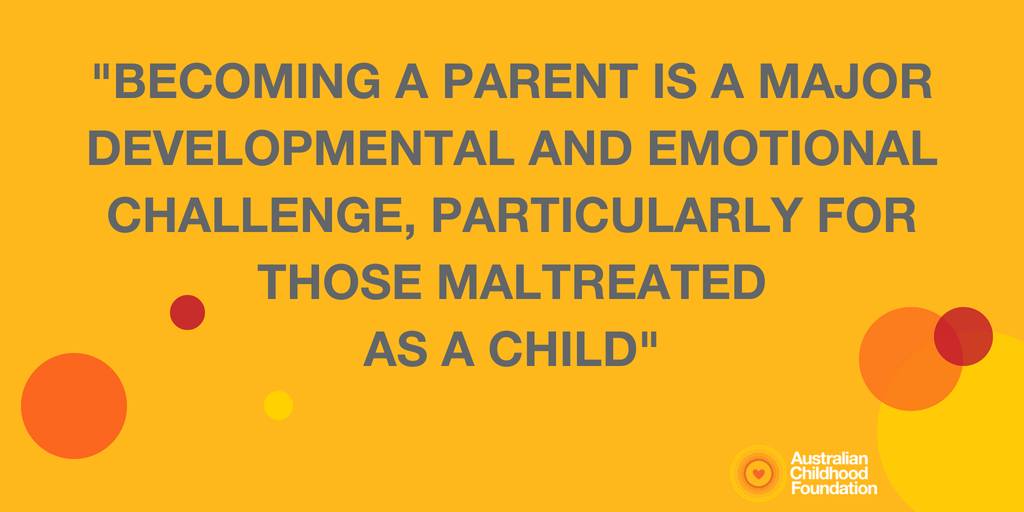 "BECOMING A PARENT IS A MAJOR DEVELOPMENTAL AND EMOTIONAL CHALLENGE, PARTICULARLY FOR THOSE MALTREATED AS A CHILD"

Australian Childhood Foundation